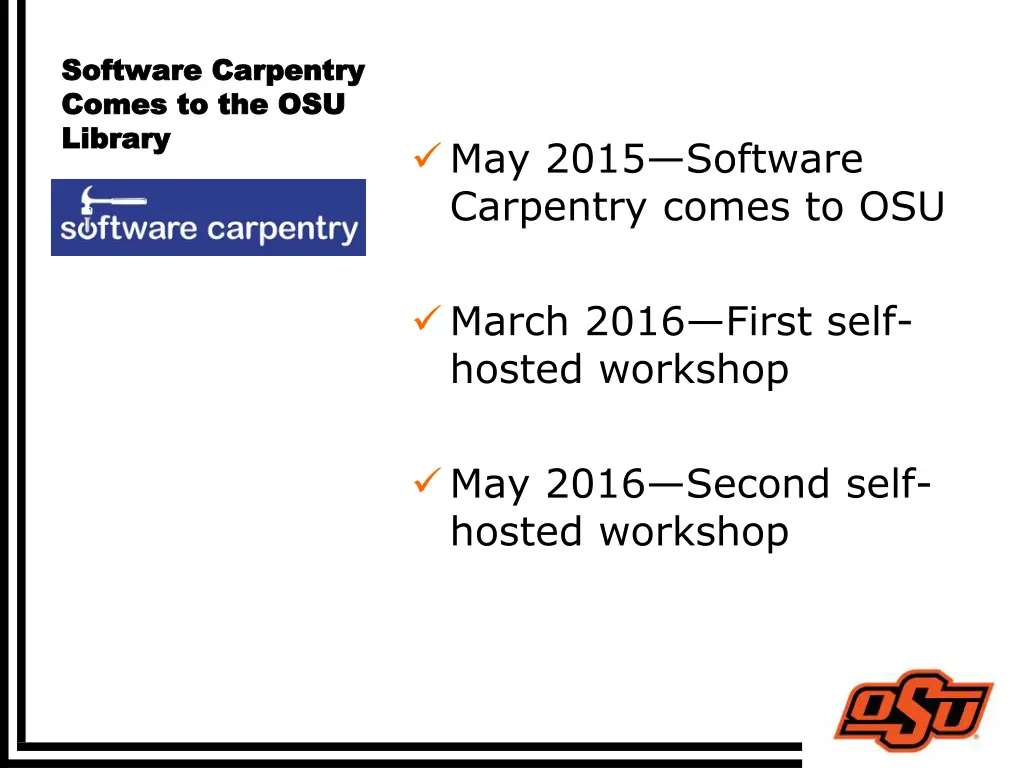 Software Carpentry Comes to the OSU Library

software carpentry

✓ May 2015—Software Carpentry comes to OSU

✓ March 2016—First self-hosted workshop

✓ May 2016—Second self-hosted workshop

OSU